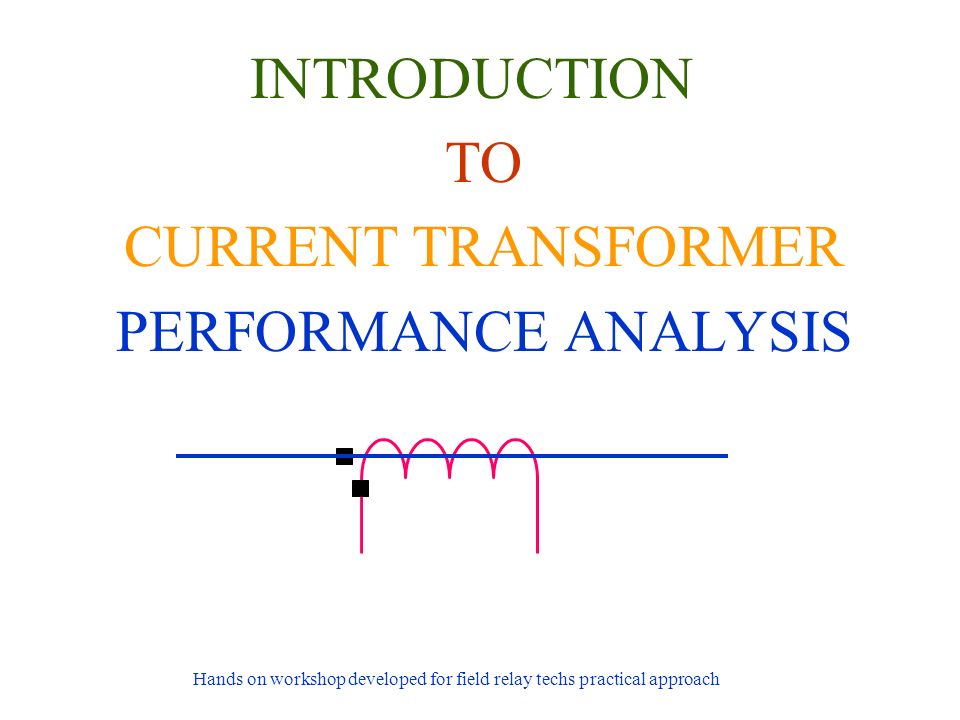 INTRODUCTION

TO

CURRENT TRANSFORMER

PERFORMANCE ANALYSIS

Hands on workshop developed for field relay techs practical approach